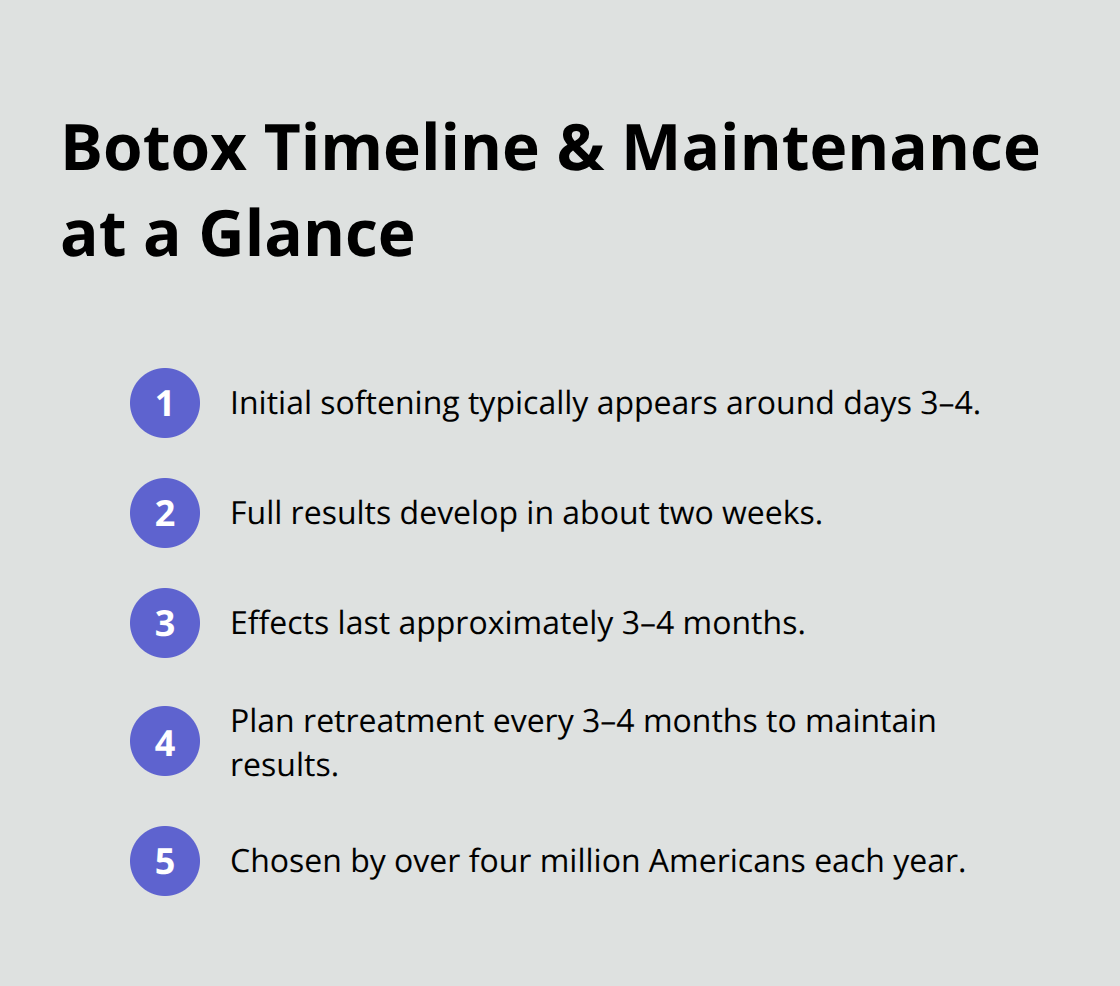 Botox Timeline & Maintenance at a Glance

1 Initial softening typically appears around days 3–4.

2 Full results develop in about two weeks.

3 Effects last approximately 3–4 months.

4 Plan retreatment every 3–4 months to maintain results.

5 Chosen by over four million Americans each year.